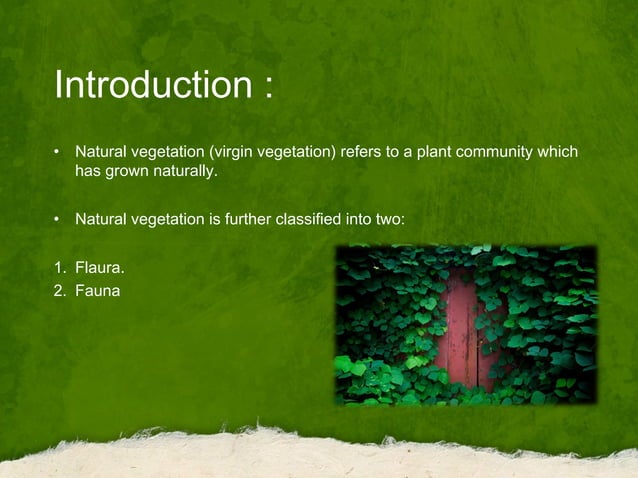 Introduction :

• Natural vegetation (virgin vegetation) refers to a plant community which has grown naturally.

• Natural vegetation is further classified into two:

1. Flaura.
2. Fauna